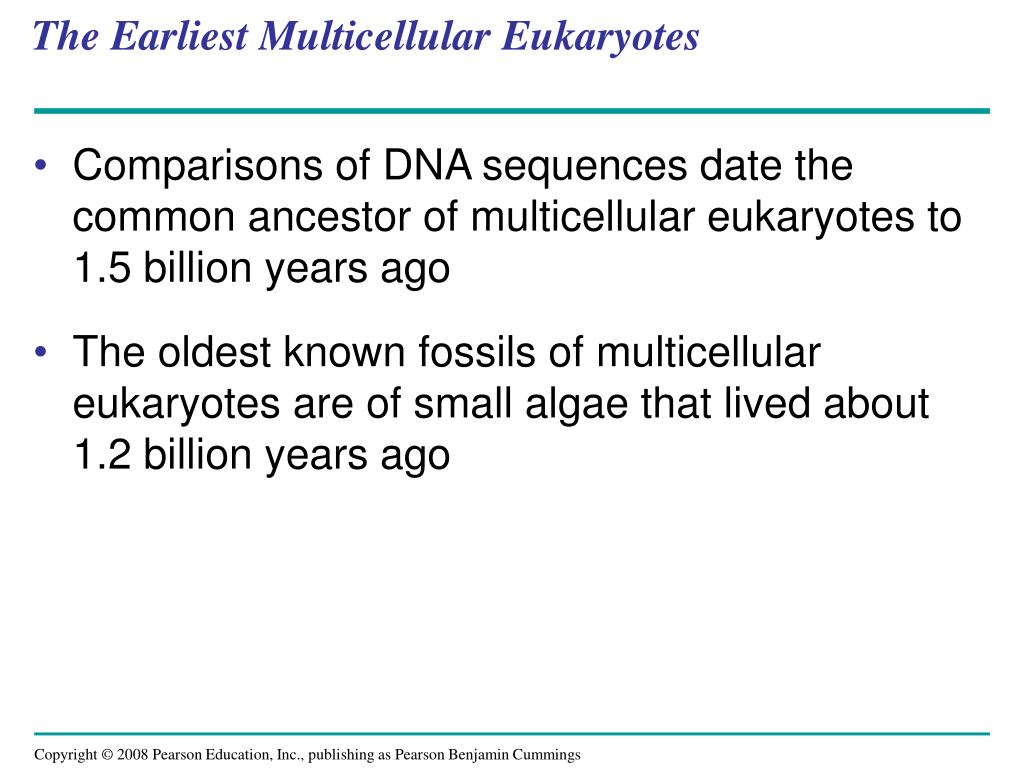 The Earliest Multicellular Eukaryotes

• Comparisons of DNA sequences date the common ancestor of multicellular eukaryotes to 1.5 billion years ago

• The oldest known fossils of multicellular eukaryotes are of small algae that lived about 1.2 billion years ago

Copyright © 2008 Pearson Education, Inc., publishing as Pearson Benjamin Cummings